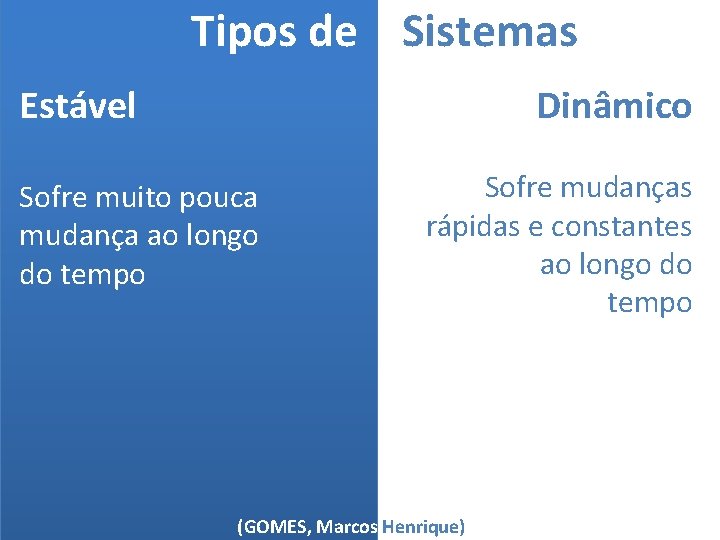 Tipos de Sistemas

Estável

Sofre muito pouca mudança ao longo do tempo

Dinâmico

Sofre mudanças rápidas e constantes ao longo do tempo

(GOMES, Marcos Henrique)